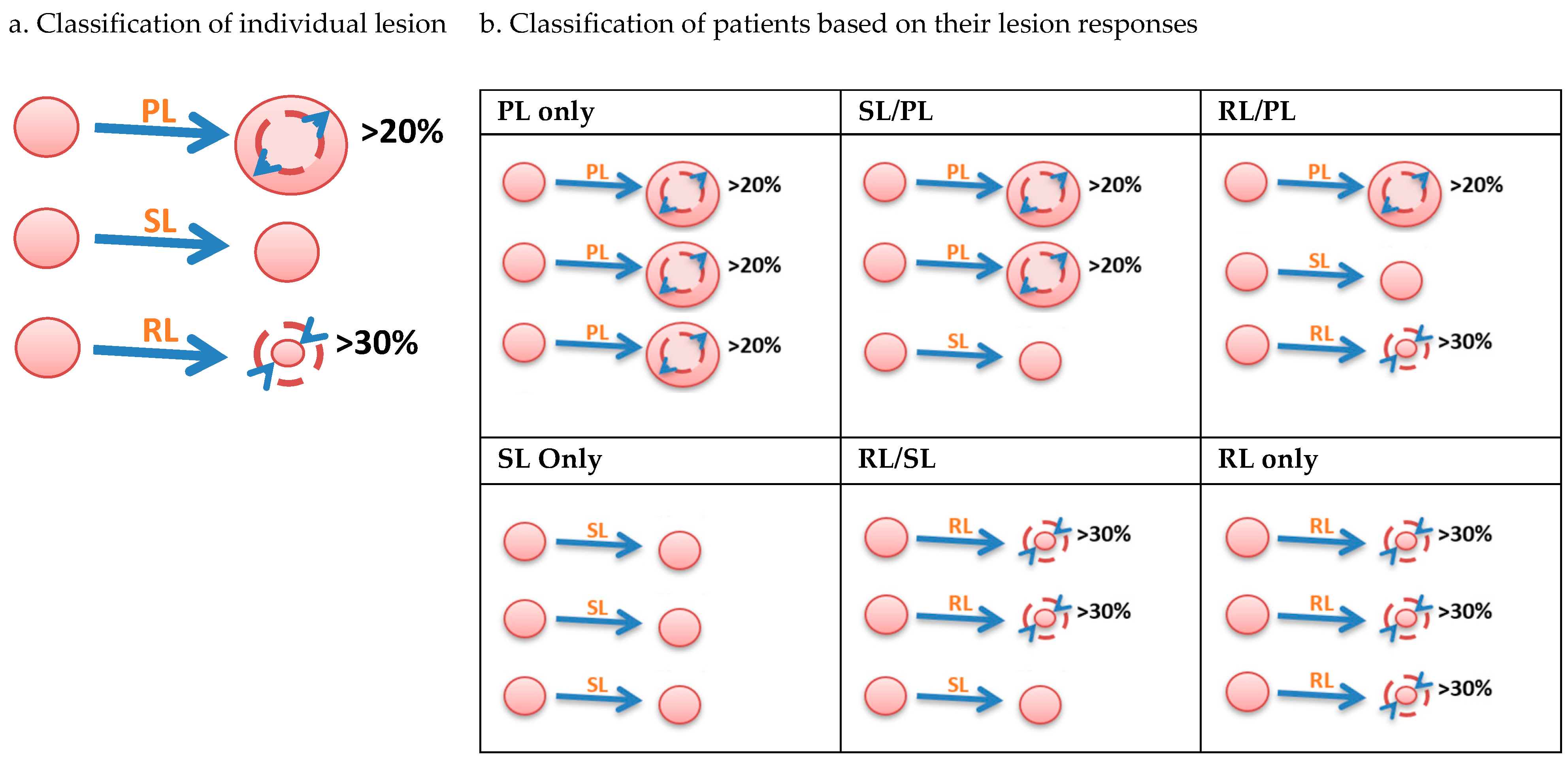 a. Classification of individual lesion

PL >20%

SL

RL >30%

b. Classification of patients based on their lesion responses

| PL only | SL/PL | RL/PL |
|---|---|---|
| PL >20% PL >20% PL >20% | PL >20% PL >20% SL | PL >20% SL RL >30% |
| **SL Only** | **RL/SL** | **RL only** |
| SL SL SL | RL >30% RL >30% SL | RL >30% RL >30% RL >30% |